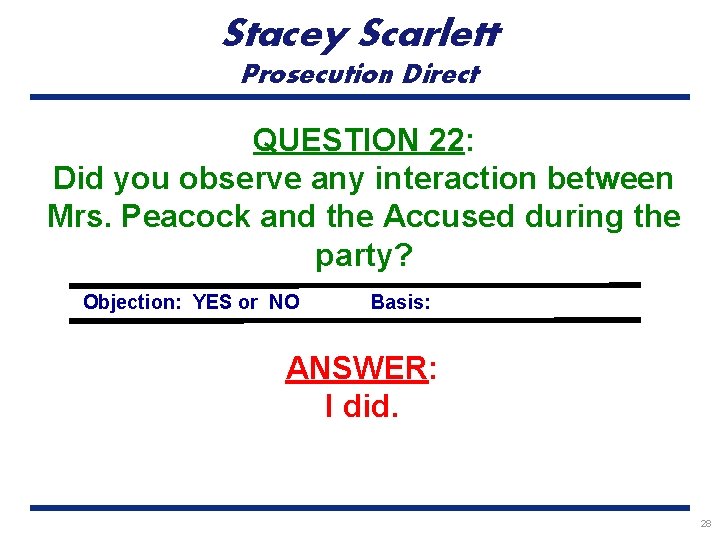 Stacey Scarlett
Prosecution Direct

QUESTION 22:
Did you observe any interaction between Mrs. Peacock and the Accused during the party?

Objection: YES or NO Basis:

ANSWER:
I did.

28